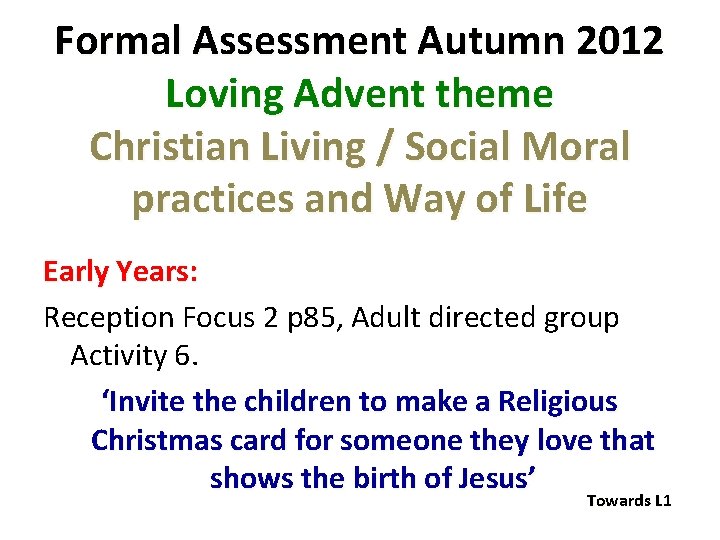 Formal Assessment Autumn 2012
Loving Advent theme
Christian Living / Social Moral practices and Way of Life

Early Years:

Reception Focus 2 p85, Adult directed group Activity 6.

‘Invite the children to make a Religious Christmas card for someone they love that shows the birth of Jesus’

Towards L1